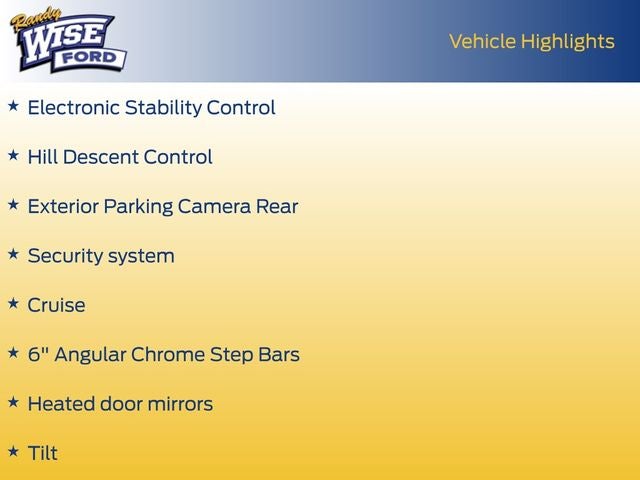 Randy
WISE
FORD

Vehicle Highlights

★ Electronic Stability Control

★ Hill Descent Control

★ Exterior Parking Camera Rear

★ Security system

★ Cruise

★ 6" Angular Chrome Step Bars

★ Heated door mirrors

★ Tilt